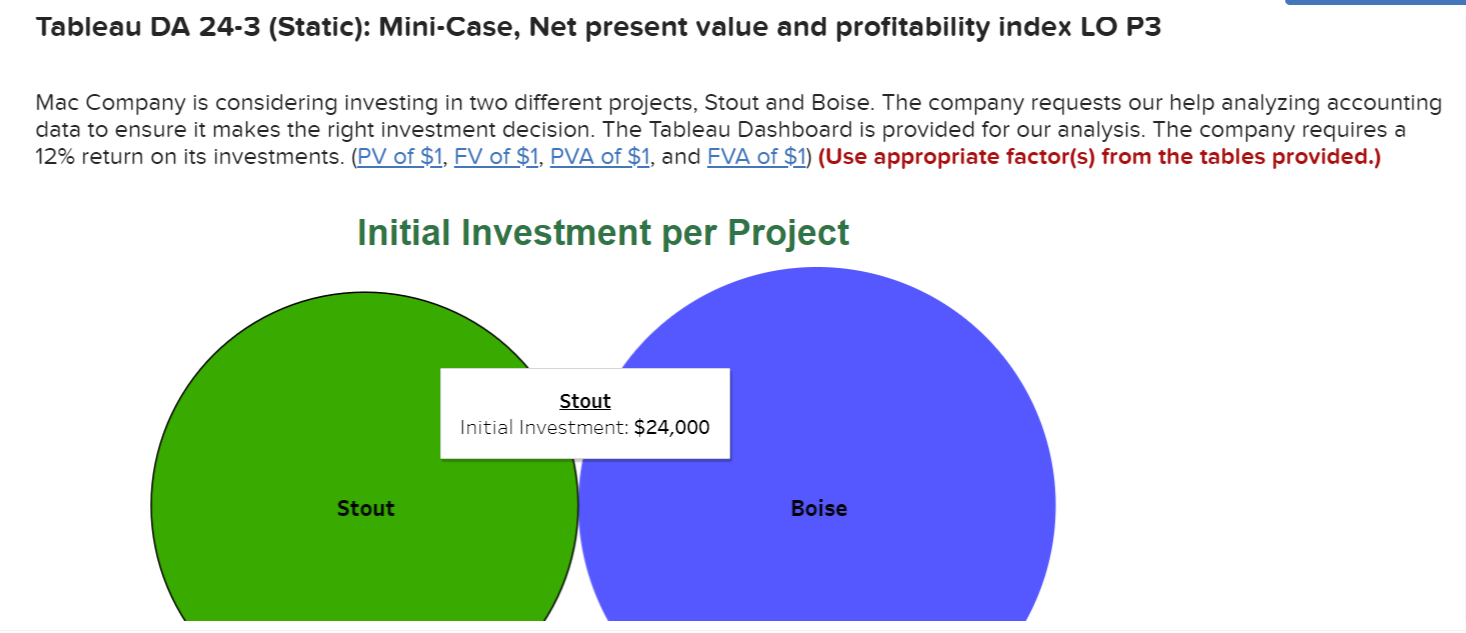 Tableau DA 24-3 (Static): Mini-Case, Net present value and profitability index LO P3

Mac Company is considering investing in two different projects, Stout and Boise. The company requests our help analyzing accounting data to ensure it makes the right investment decision. The Tableau Dashboard is provided for our analysis. The company requires a 12% return on its investments. (PV of \$1, FV of \$1, PVA of \$1, and FVA of \$1) (Use appropriate factor(s) from the tables provided.)

Initial Investment per Project

Stout
Initial Investment: \$24,000

Stout

Boise